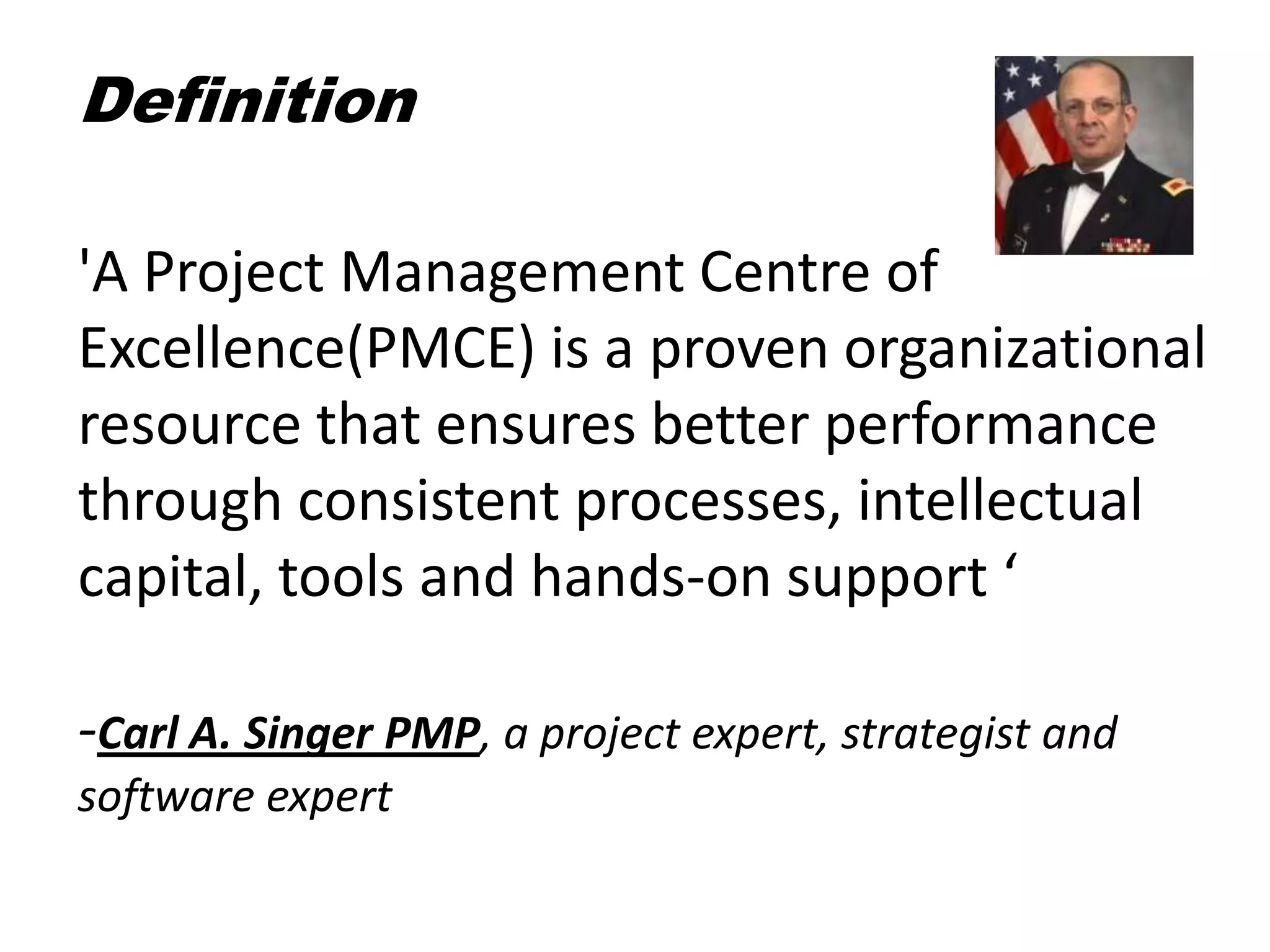 Definition

'A Project Management Centre of Excellence(PMCE) is a proven organizational resource that ensures better performance through consistent processes, intellectual capital, tools and hands-on support ‘

-Carl A. Singer PMP, a project expert, strategist and software expert